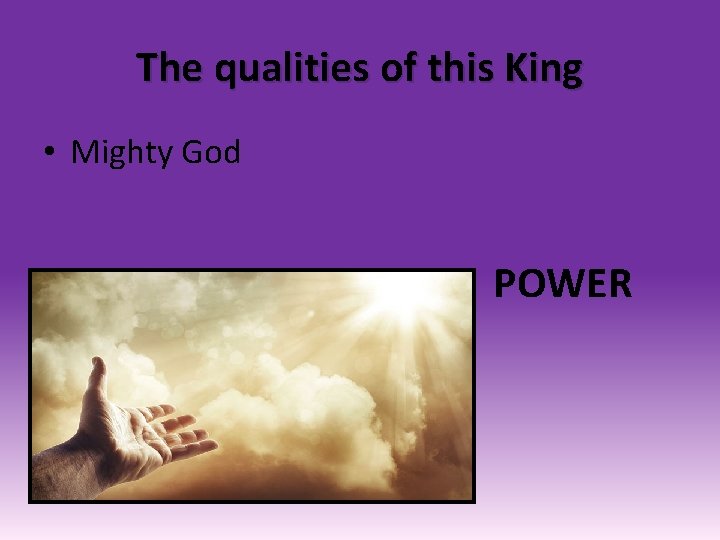 The qualities of this King

• Mighty God

POWER